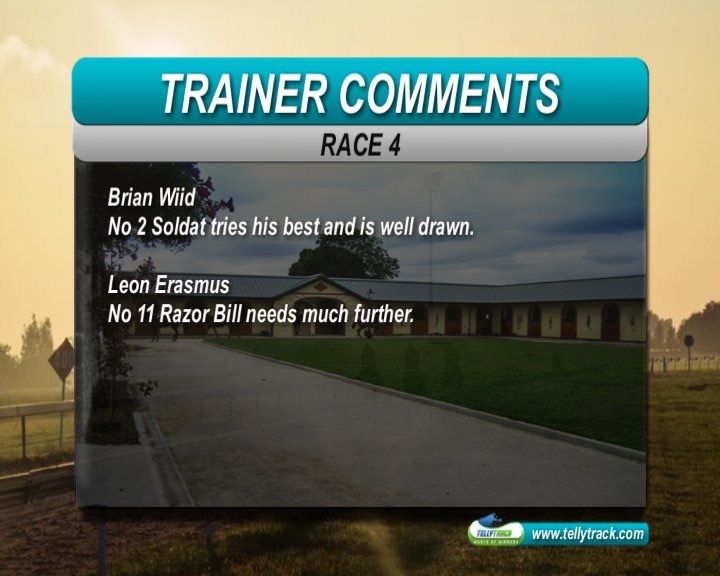 TRAINER COMMENTS

RACE 4

Brian Wiid
No 2 Soldat tries his best and is well drawn.

Leon Erasmus
No 11 Razor Bill needs much further.

TELLYTRACK
WORLD OF WINNERS
www.tellytrack.com